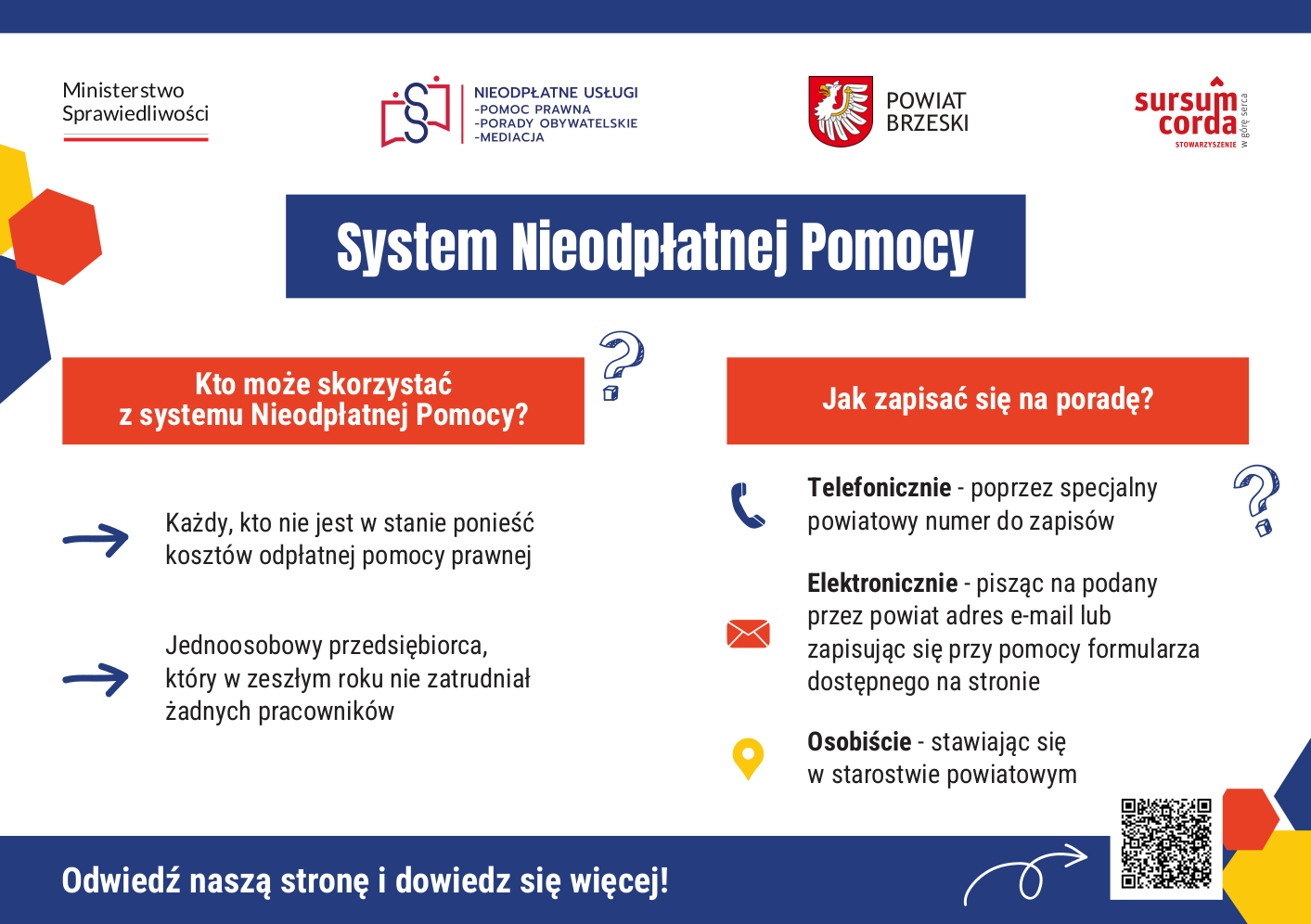 Ministerstwo Sprawiedliwości

NIEODPŁATNE USŁUGI
-POMOC PRAWNA
-PORADY OBYWATELSKIE
-MEDIACJA

POWIAT BRZESKI

sursum corda
STOWARZYSZENIE w górę serca

System Nieodpłatnej Pomocy

Kto może skorzystać z systemu Nieodpłatnej Pomocy?

Każdy, kto nie jest w stanie ponieść kosztów odpłatnej pomocy prawnej

Jednoosobowy przedsiębiorca, który w zeszłym roku nie zatrudniał żadnych pracowników

Jak zapisać się na poradę?

Telefonicznie - poprzez specjalny powiatowy numer do zapisów

Elektronicznie - pisząc na podany przez powiat adres e-mail lub zapisując się przy pomocy formularza dostępnego na stronie

Osobiście - stawiając się w starostwie powiatowym

Odwiedź naszą stronę i dowiedz się więcej!